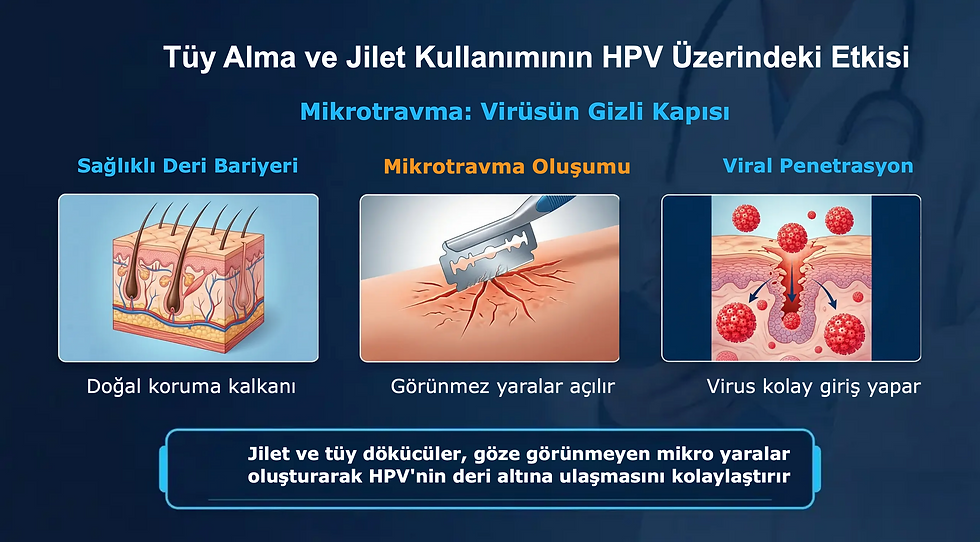 Tüy Alma ve Jilet Kullanımının HPV Üzerindeki Etkisi

Mikrotravma: Virüsün Gizli Kapısı

Sağlıklı Deri Bariyeri

Doğal koruma kalkanı

Mikrotravma Oluşumu

Görünmez yaralar açılır

Viral Penetrasyon

Virus kolay giriş yapar

Jilet ve tüy dökücüler, göze görünmeyen mikro yaralar oluşturarak HPV'nin deri altına ulaşmasını kolaylaştırır